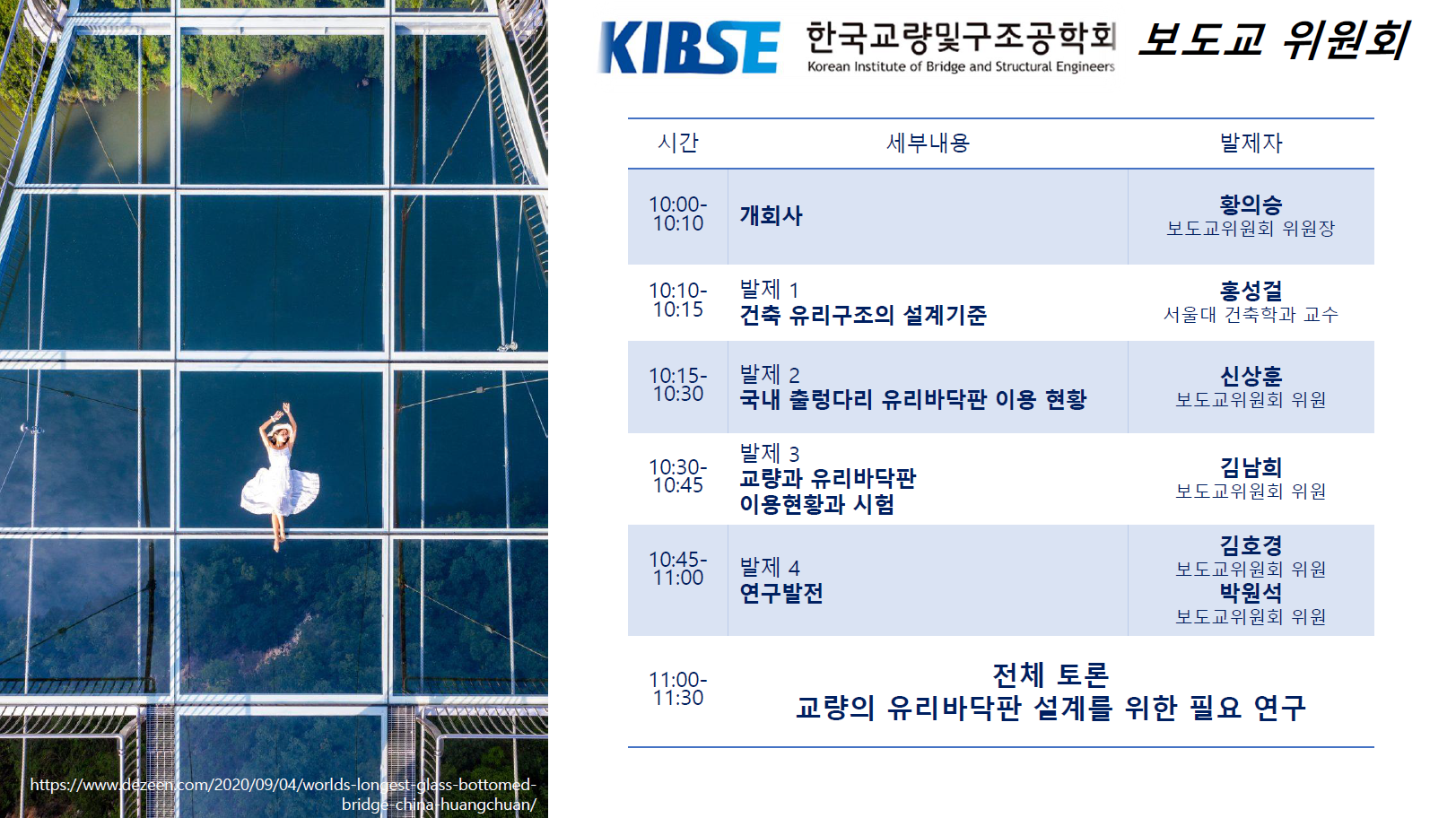 https://www.dezeen.com/2020/09/04/worlds-longest-glass-bottomed-bridge-china-huangchuan/

KIBSE 한국교량및구조공학회 Korean Institute of Bridge and Structural Engineers 보도교 위원회

| 시간 | 세부내용 | 발제자 |
|---|---|---|
| 10:00-10:10 | 개회사 | 황의승 보도교위원회 위원장 |
| 10:10-10:15 | 발제 1 건축 유리구조의 설계기준 | 홍성걸 서울대 건축학과 교수 |
| 10:15-10:30 | 발제 2 국내 출렁다리 유리바닥판 이용 현황 | 신상훈 보도교위원회 위원 |
| 10:30-10:45 | 발제 3 교량과 유리바닥판 이용현황과 시험 | 김남희 보도교위원회 위원 |
| 10:45-11:00 | 발제 4 연구발전 | 김호경 보도교위원회 위원 박원석 보도교위원회 위원 |
| 11:00-11:30 | 전체 토론 교량의 유리바닥판 설계를 위한 필요 연구 | |